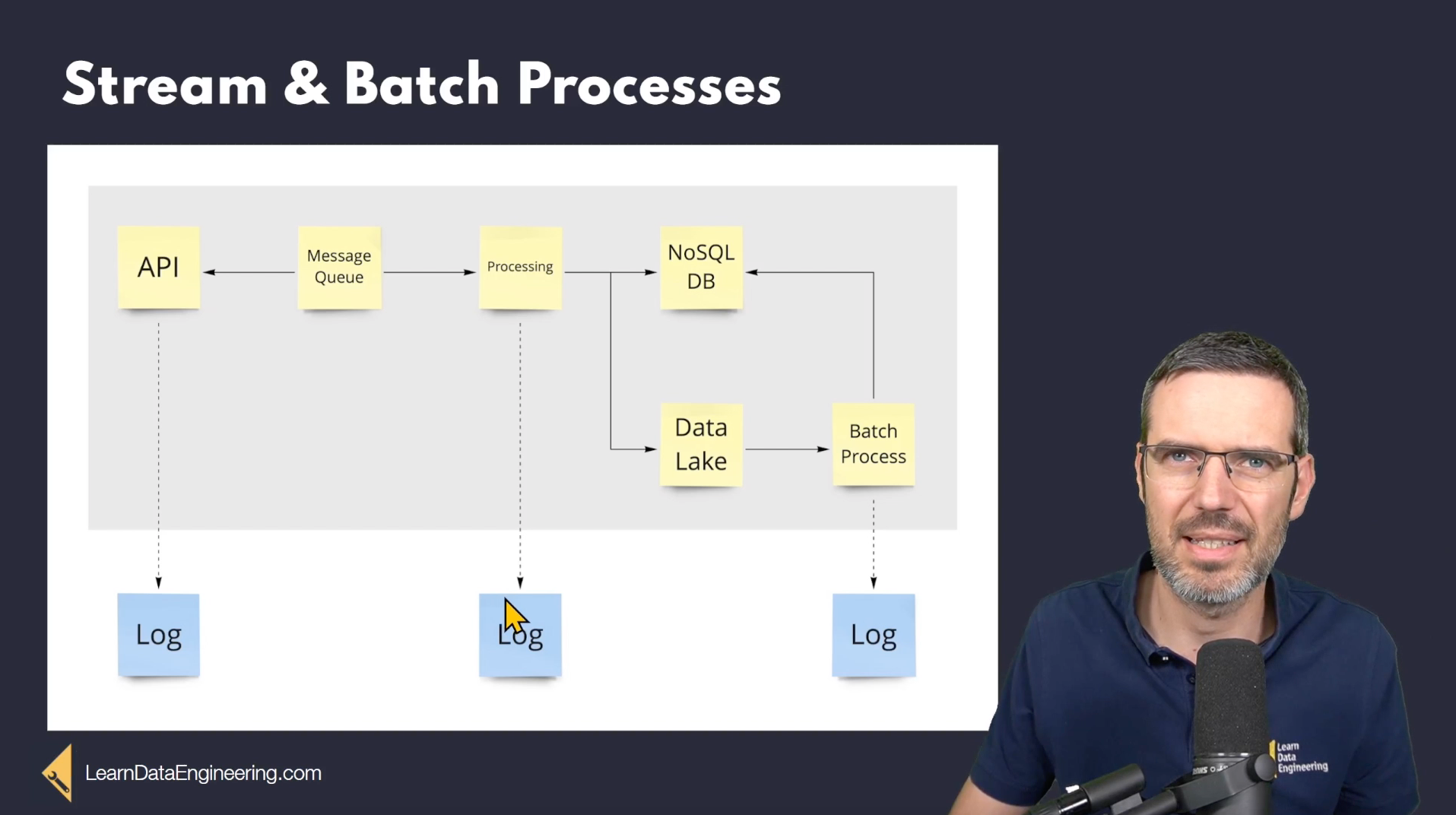 Stream & Batch Processes

API

Message Queue

Processing

NoSQL DB

Data Lake

Batch Process

Log

Log

Log

LearnDataEngineering.com

Learn Data Engineering